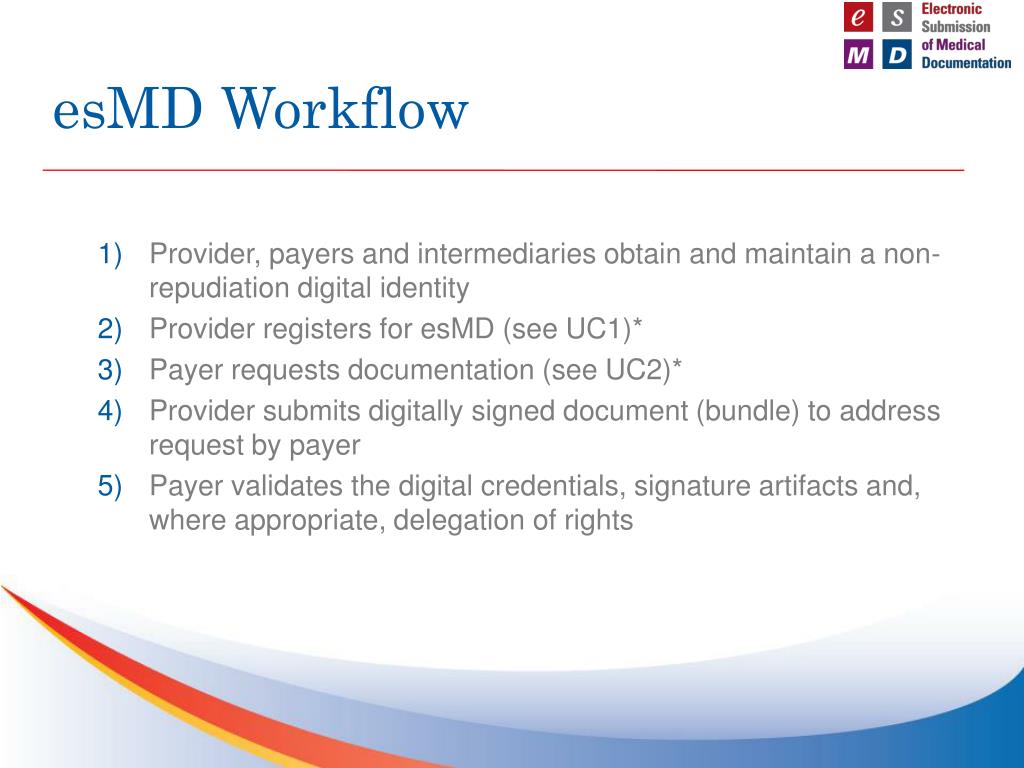 e S M D Electronic Submission of Medical Documentation

esMD Workflow

1) Provider, payers and intermediaries obtain and maintain a non-repudiation digital identity
2) Provider registers for esMD (see UC1)*
3) Payer requests documentation (see UC2)*
4) Provider submits digitally signed document (bundle) to address request by payer
5) Payer validates the digital credentials, signature artifacts and, where appropriate, delegation of rights